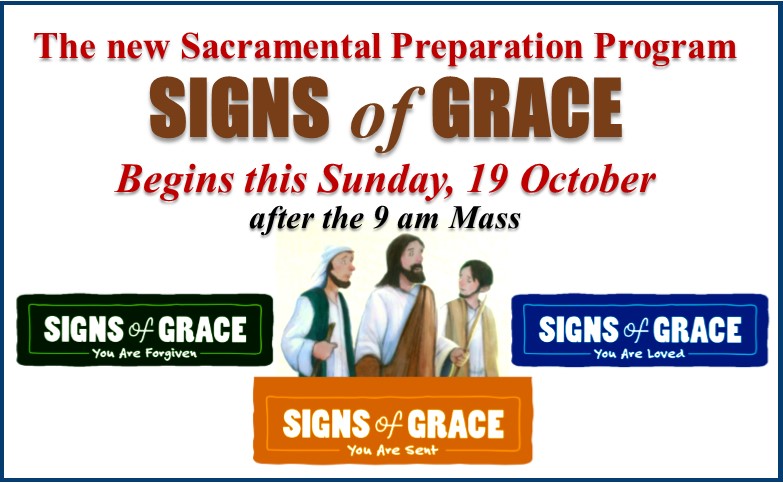 The new Sacramental Preparation Program

SIGNS of GRACE

Begins this Sunday, 19 October

after the 9 am Mass

SIGNS of GRACE
You Are Forgiven

SIGNS of GRACE
You Are Loved

SIGNS of GRACE
You Are Sent